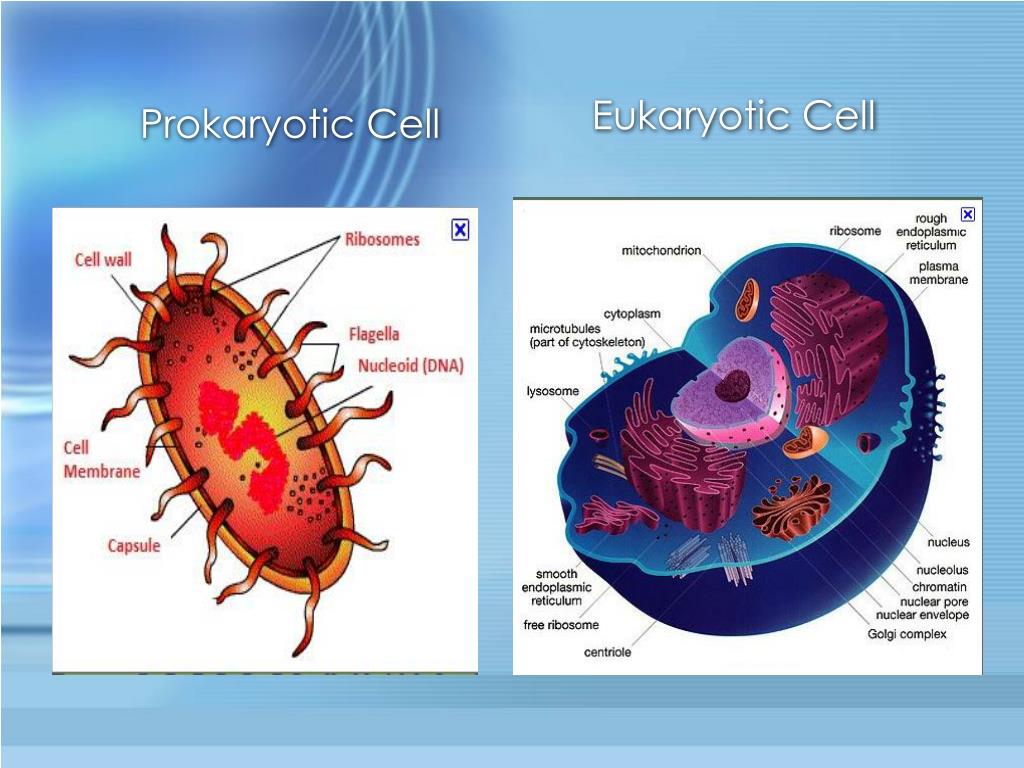 Prokaryotic Cell

Eukaryotic Cell

Cell wall
Ribosomes
Flagella
Nucleoid (DNA)
Cell Membrane
Capsule

mitochondrion
ribosome
rough endoplasmic reticulum
plasma membrane
cytoplasm
microtubules (part of cytoskeleton)
lysosome
nucleus
nucleolus
chromatin
nuclear pore
nuclear envelope
Golgi complex
smooth endoplasmic reticulum
free ribosome
centriole